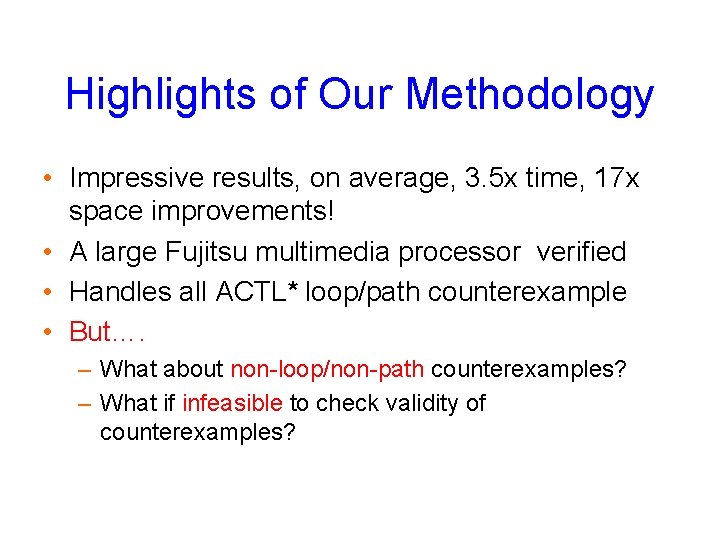 Highlights of Our Methodology

• Impressive results, on average, 3.5x time, 17x space improvements!
• A large Fujitsu multimedia processor verified
• Handles all ACTL* loop/path counterexample
• But….
– What about non-loop/non-path counterexamples?
– What if infeasible to check validity of counterexamples?